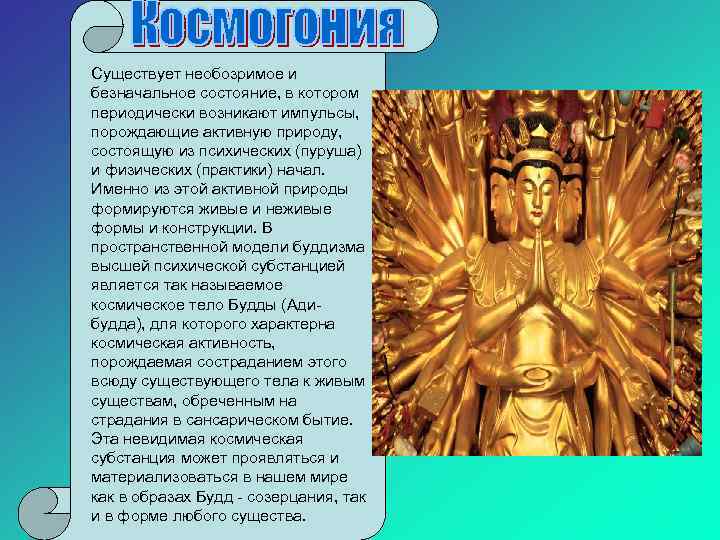 Космогония

Существует необозримое и безначальное состояние, в котором периодически возникают импульсы, порождающие активную природу, состоящую из психических (пуруша) и физических (практики) начал. Именно из этой активной природы формируются живые и неживые формы и конструкции. В пространственной модели буддизма высшей психической субстанцией является так называемое космическое тело Будды (Ади-будда), для которого характерна космическая активность, порождаемая состраданием этого всюду существующего тела к живым существам, обреченным на страдания в сансарическом бытие. Эта невидимая космическая субстанция может проявляться и материализоваться в нашем мире как в образах Будд - созерцания, так и в форме любого существа.